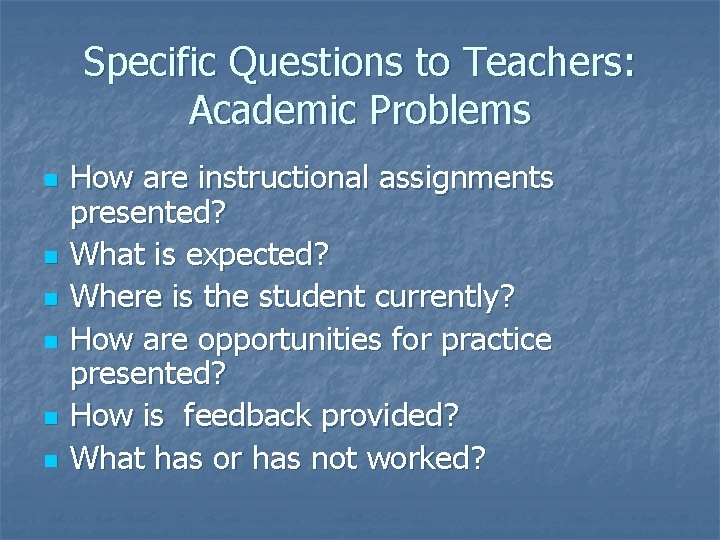 Specific Questions to Teachers: Academic Problems

- How are instructional assignments presented?
- What is expected?
- Where is the student currently?
- How are opportunities for practice presented?
- How is  feedback provided?
- What has or has not worked?